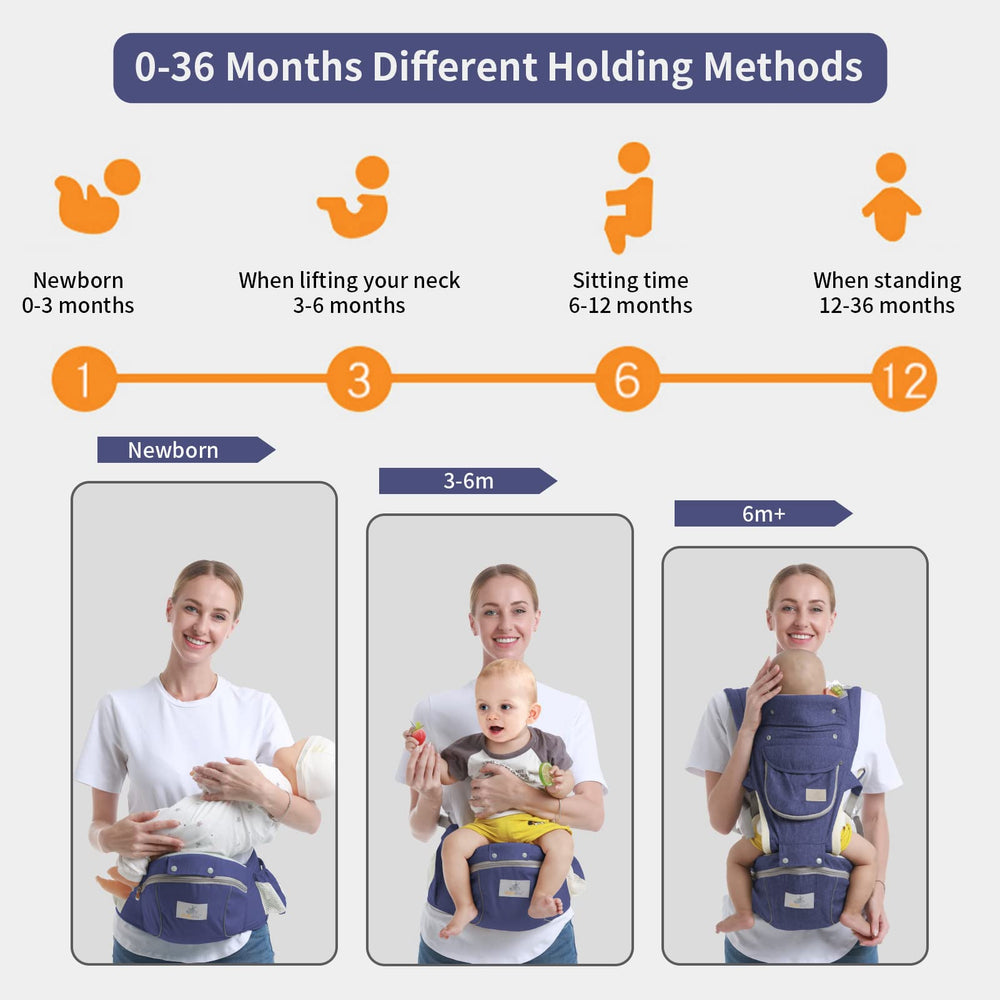 0-36 Months Different Holding Methods

Newborn
0-3 months

When lifting your neck
3-6 months

Sitting time
6-12 months

When standing
12-36 months

1

3

6

12

Newborn

3-6m

6m+